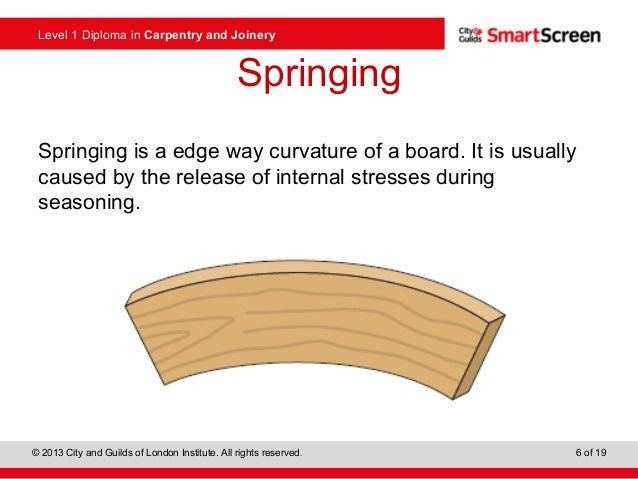 Level 1 Diploma in Carpentry and Joinery

City & Guilds SmartScreen

Springing

Springing is a edge way curvature of a board. It is usually caused by the release of internal stresses during seasoning.

© 2013 City and Guilds of London Institute. All rights reserved.

6 of 19